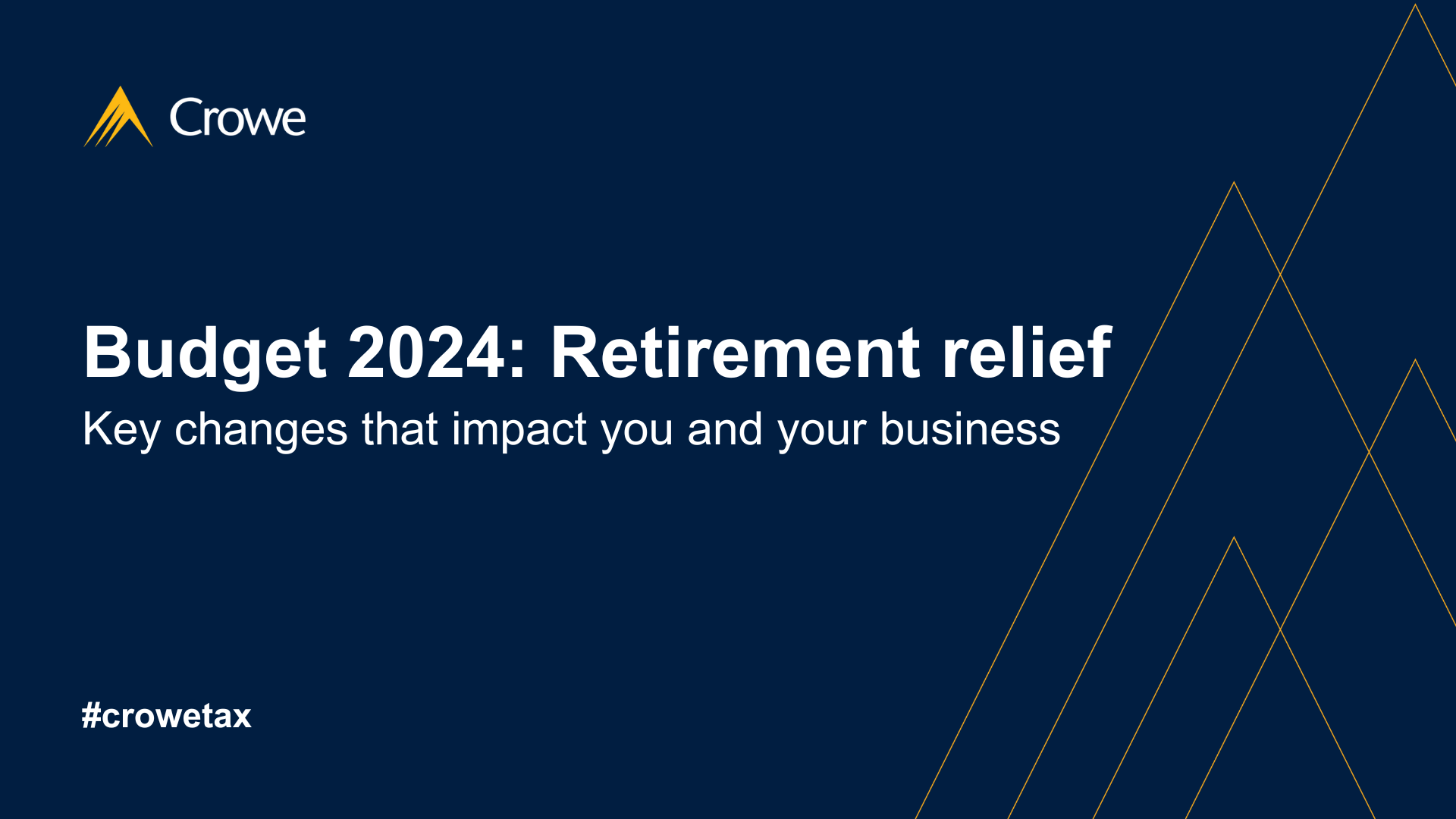 Crowe

Budget 2024: Retirement relief

Key changes that impact you and your business

#crowetax